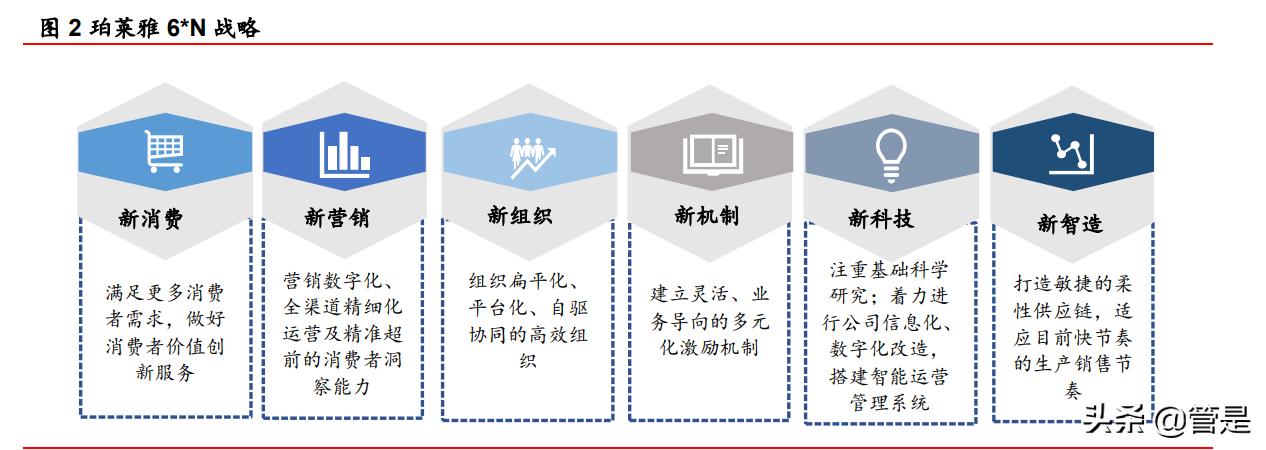 图 2 珀莱雅 6*N 战略

新消费

满足更多消费者需求，做好消费者价值创新服务

新营销

营销数字化、全渠道精细化运营及精准超前的消费者洞察能力

新组织

组织扁平化、平台化、自驱协同的高效组织

新机制

建立灵活、业务导向的多元化激励机制

新科技

注重基础科学研究；着力进行公司信息化、数字化改造，搭建智能运营管理系统

新智造

打造敏捷的柔性供应链，适应目前快节奏的生产销售节奏

头条 @管是